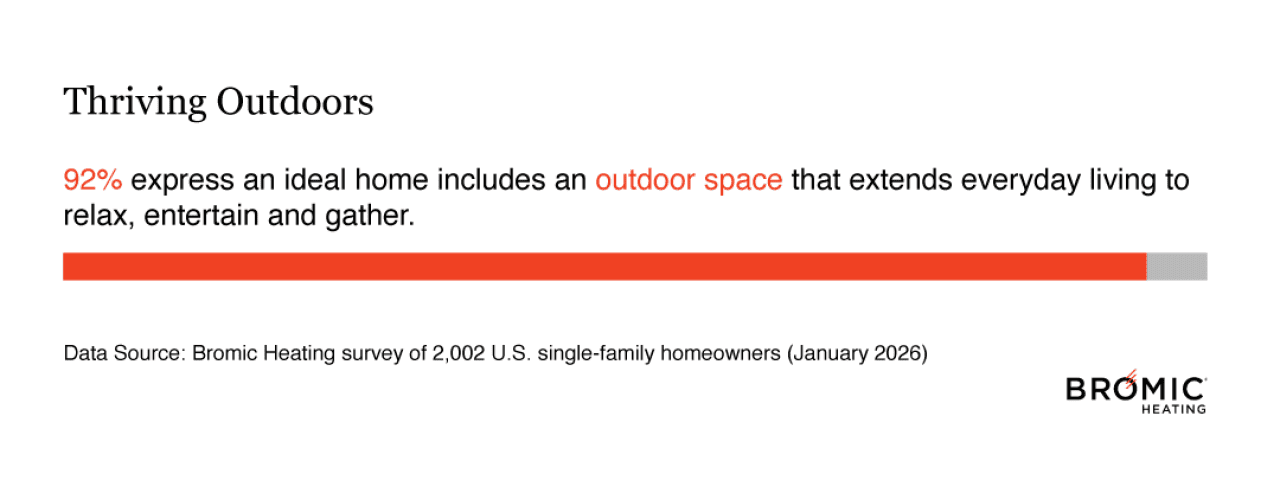 Thriving Outdoors

92% express an ideal home includes an outdoor space that extends everyday living to relax, entertain and gather.

Data Source: Bromic Heating survey of 2,002 U.S. single-family homeowners (January 2026)

BROMIC
HEATING